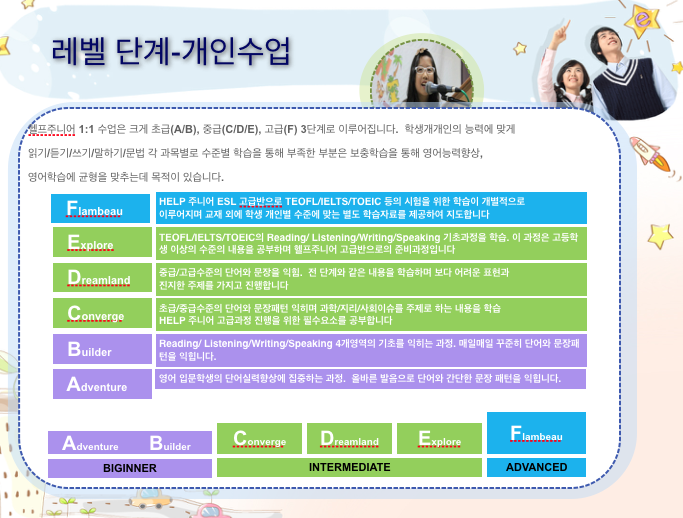 레벨 단계-개인수업

헬프주니어 1:1 수업은 크게 초급(A/B), 중급(C/D/E), 고급(F) 3단계로 이루어집니다. 학생개개인의 능력에 맞게 읽기/듣기/쓰기/말하기/문법 각 과목별로 수준별 학습을 통해 부족한 부분은 보충학습을 통해 영어능력향상, 영어학습에 균형을 맞추는데 목적이 있습니다.

| | |
|---|---|
| Flambeau | HELP 주니어 ESL 고급반으로 TEOFL/IELTS/TOEIC 등의 시험을 위한 학습이 개별적으로 이루어지며 교재 외에 학생 개인별 수준에 맞는 별도 학습자료를 제공하여 지도합니다 |
| Explore | TEOFL/IELTS/TOEIC의 Reading/ Listening/Writing/Speaking 기초과정을 학습. 이 과정은 고등학생 이상의 수준의 내용을 공부하며 헬프주니어 고급반으로의 준비과정입니다 |
| Dreamland | 중급/고급수준의 단어와 문장을 익힘. 전 단계와 같은 내용을 학습하며 보다 어려운 표현과 진지한 주제를 가지고 진행합니다 |
| Converge | 초급/중급수준의 단어와 문장패턴 익히며 과학/지리/사회이슈를 주제로 하는 내용을 학습 HELP 주니어 고급과정 진행을 위한 필수요소를 공부합니다 |
| Builder | Reading/ Listening/Writing/Speaking 4개영역의 기초를 익히는 과정. 매일매일 꾸준히 단어와 문장패턴을 익힙니다. |
| Adventure | 영어 입문학생의 단어실력향상에 집중하는 과정. 올바른 발음으로 단어와 간단한 문장 패턴을 익힙니다. |

Adventure Builder
BIGINNER

Converge Dreamland Explore
INTERMEDIATE

Flambeau
ADVANCED